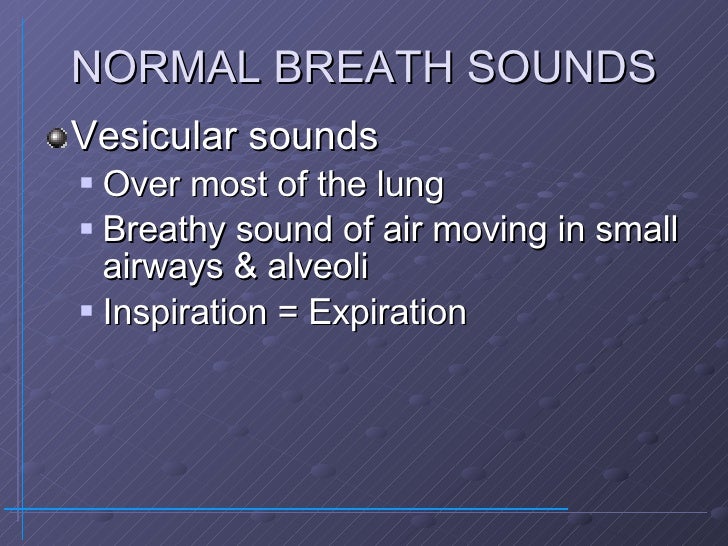 NORMAL BREATH SOUNDS

Vesicular sounds

Over most of the lung

Breathy sound of air moving in small airways & alveoli

Inspiration = Expiration